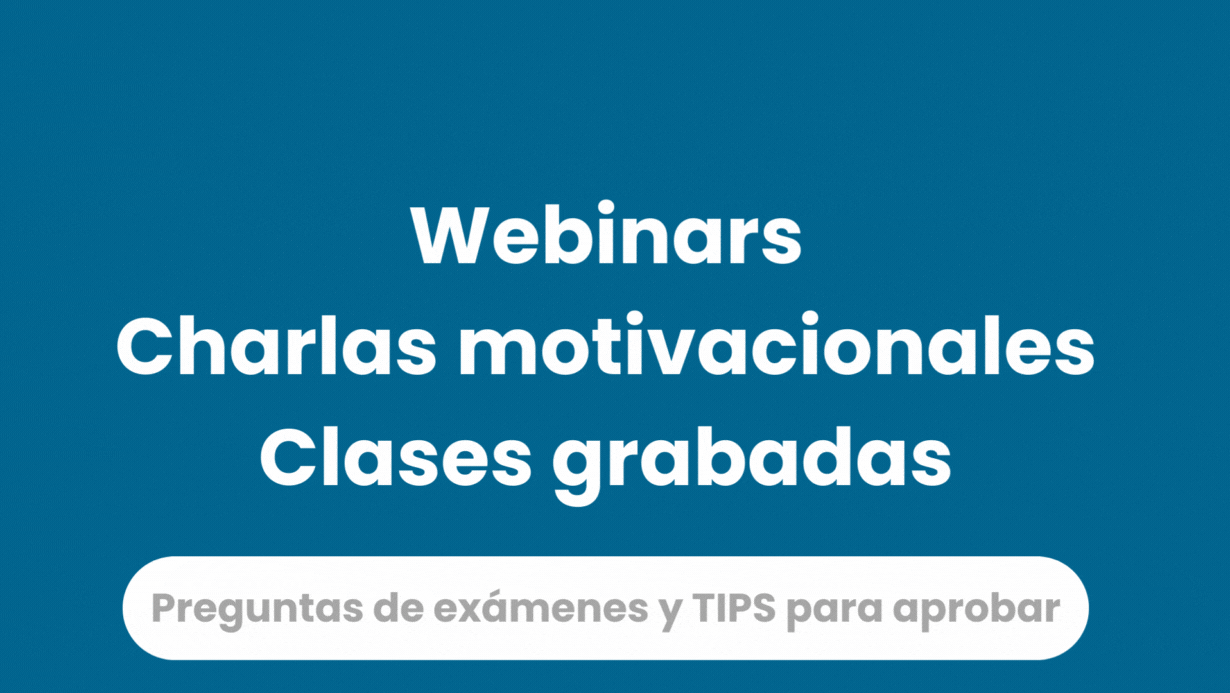 Webinars
Charlas motivacionales
Clases grabadas

Preguntas de exámenes y TIPS para aprobar